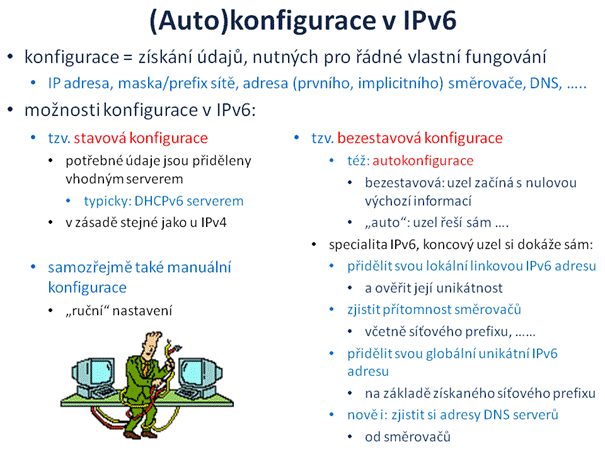 (Auto)konfigurace v IPv6

• konfigurace = získání údajů, nutných pro řádné vlastní fungování
  • IP adresa, maska/prefix sítě, adresa (prvního, implicitního) směrovače, DNS, …..
• možnosti konfigurace v IPv6:

• tzv. stavová konfigurace
  • potřebné údaje jsou přiděleny vhodným serverem
    • typicky: DHCPv6 serverem
  • v zásadě stejné jako u IPv4

• samozřejmě také manuální konfigurace
  • „ruční“ nastavení

• tzv. bezestavová konfigurace
  • též: autokonfigurace
    • bezestavová: uzel začíná s nulovou výchozí informací
    • „auto“: uzel řeší sám ….
  • specialita IPv6, koncový uzel si dokáže sám:
    • přidělit svou lokální linkovou IPv6 adresu
      • a ověřit její unikátnost
    • zjistit přítomnost směrovačů
      • včetně síťového prefixu, ……
    • přidělit svou globální unikátní IPv6 adresu
      • na základě získaného síťového prefixu
    • nově i: zjistit si adresy DNS serverů
      • od směrovačů